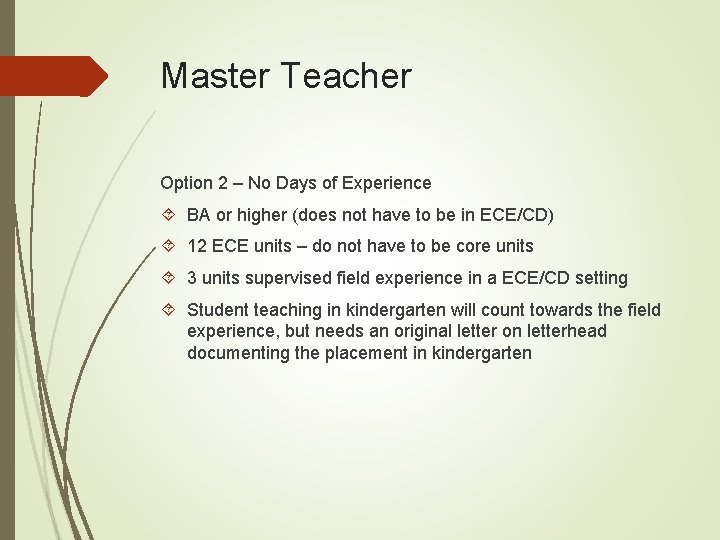 Master Teacher

Option 2 – No Days of Experience

BA or higher (does not have to be in ECE/CD)

12 ECE units – do not have to be core units

3 units supervised field experience in a ECE/CD setting

Student teaching in kindergarten will count towards the field experience, but needs an original letter on letterhead documenting the placement in kindergarten